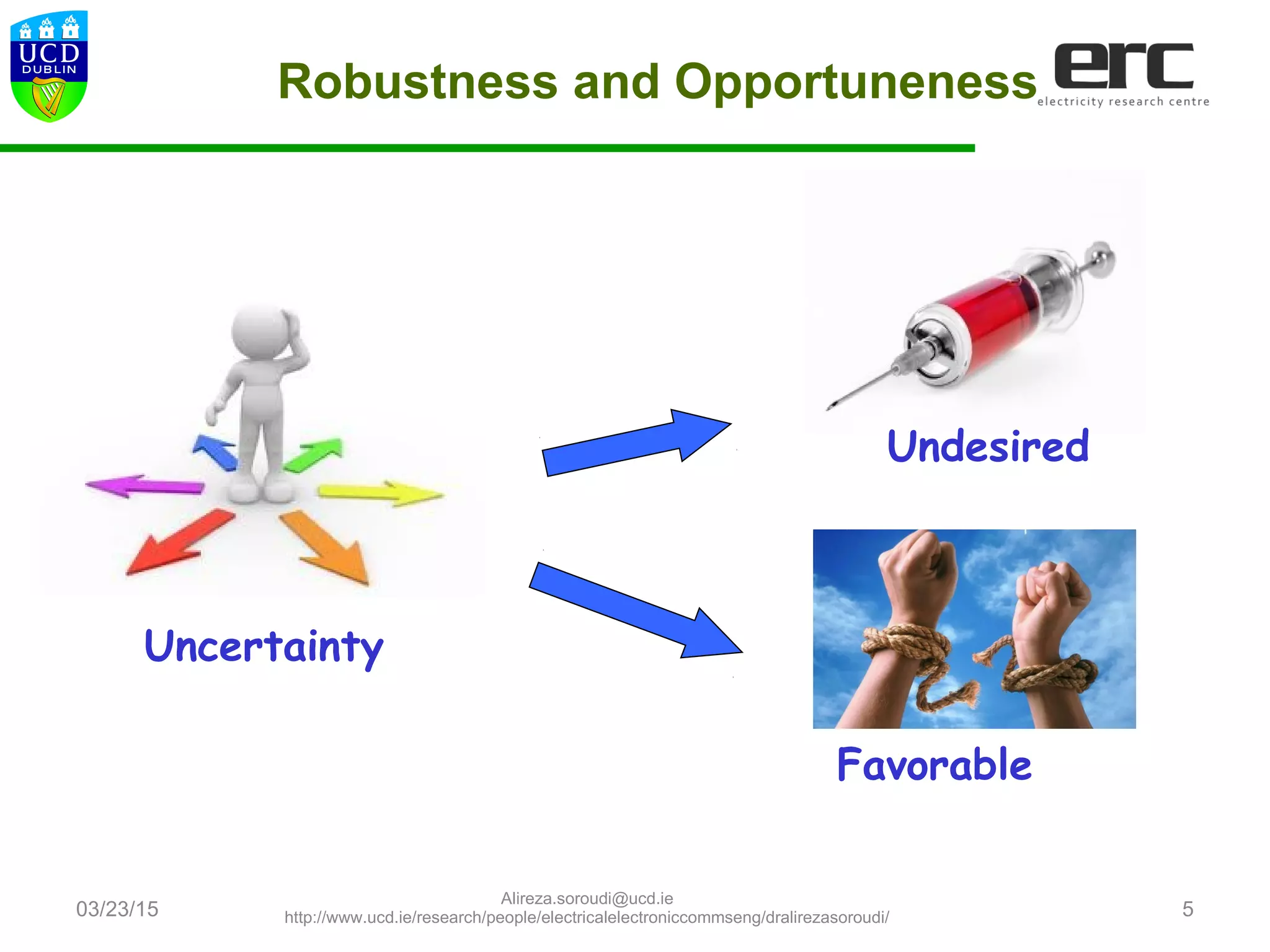 UCD DUBLIN

Robustness and Opportuneness

erc
electricity research centre

Uncertainty

Undesired

Favorable

03/23/15

Alireza.soroudi@ucd.ie
http://www.ucd.ie/research/people/electricalelectroniccommseng/dralirezasoroudi/

5